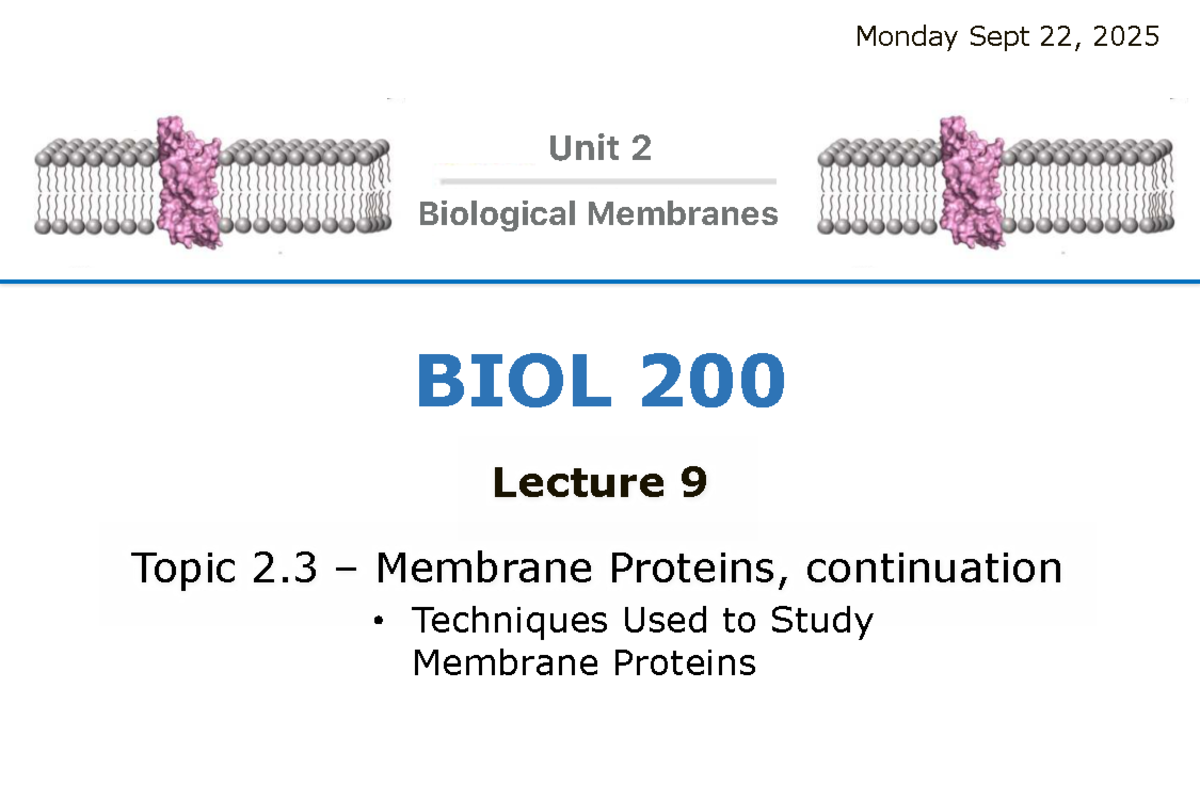 Monday Sept 22, 2025

Unit 2

Biological Membranes

BIOL 200

Lecture 9

Topic 2.3 – Membrane Proteins, continuation

• Techniques Used to Study Membrane Proteins